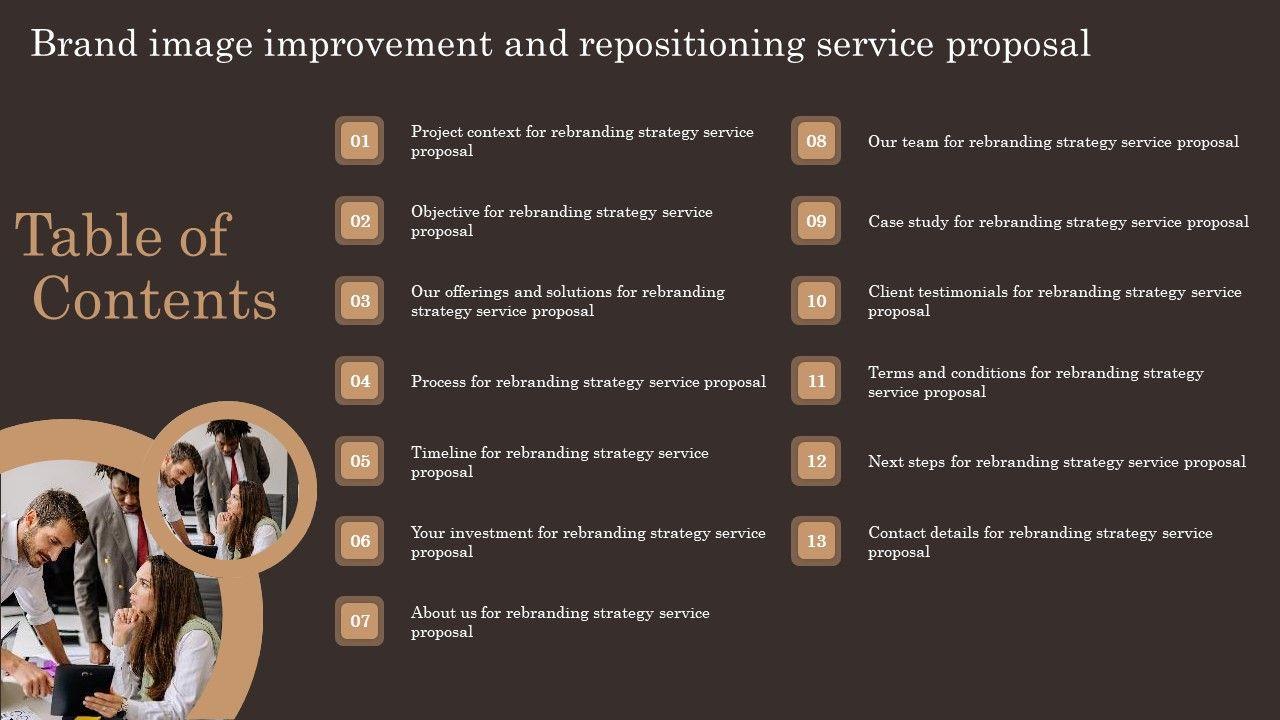 Brand image improvement and repositioning service proposal

Table of Contents

01 Project context for rebranding strategy service proposal

02 Objective for rebranding strategy service proposal

03 Our offerings and solutions for rebranding strategy service proposal

04 Process for rebranding strategy service proposal

05 Timeline for rebranding strategy service proposal

06 Your investment for rebranding strategy service proposal

07 About us for rebranding strategy service proposal

08 Our team for rebranding strategy service proposal

09 Case study for rebranding strategy service proposal

10 Client testimonials for rebranding strategy service proposal

11 Terms and conditions for rebranding strategy service proposal

12 Next steps for rebranding strategy service proposal

13 Contact details for rebranding strategy service proposal